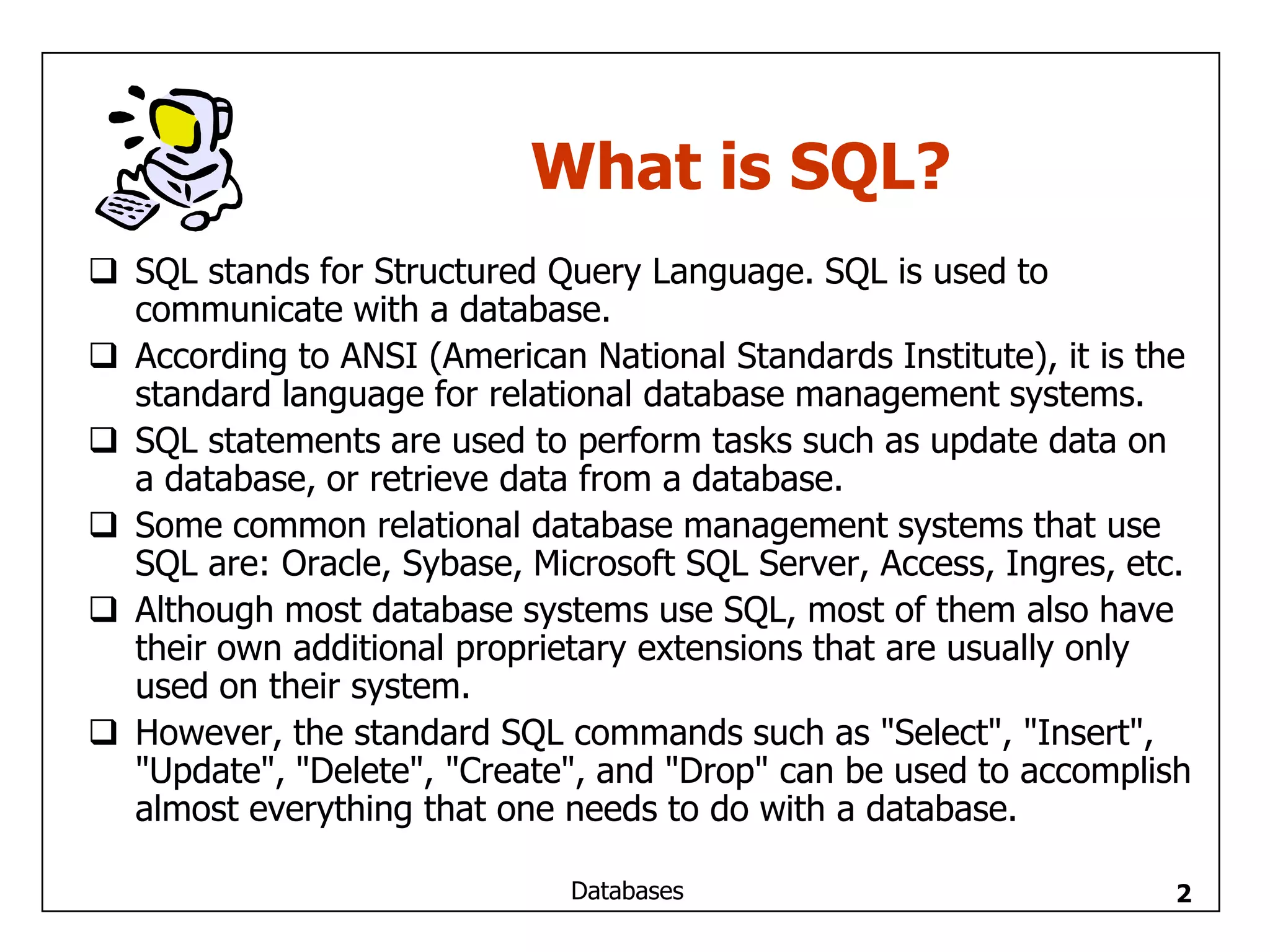 What is SQL?

❑ SQL stands for Structured Query Language. SQL is used to communicate with a database.

❑ According to ANSI (American National Standards Institute), it is the standard language for relational database management systems.

❑ SQL statements are used to perform tasks such as update data on a database, or retrieve data from a database.

❑ Some common relational database management systems that use SQL are: Oracle, Sybase, Microsoft SQL Server, Access, Ingres, etc.

❑ Although most database systems use SQL, most of them also have their own additional proprietary extensions that are usually only used on their system.

❑ However, the standard SQL commands such as "Select", "Insert", "Update", "Delete", "Create", and "Drop" can be used to accomplish almost everything that one needs to do with a database.

Databases

2